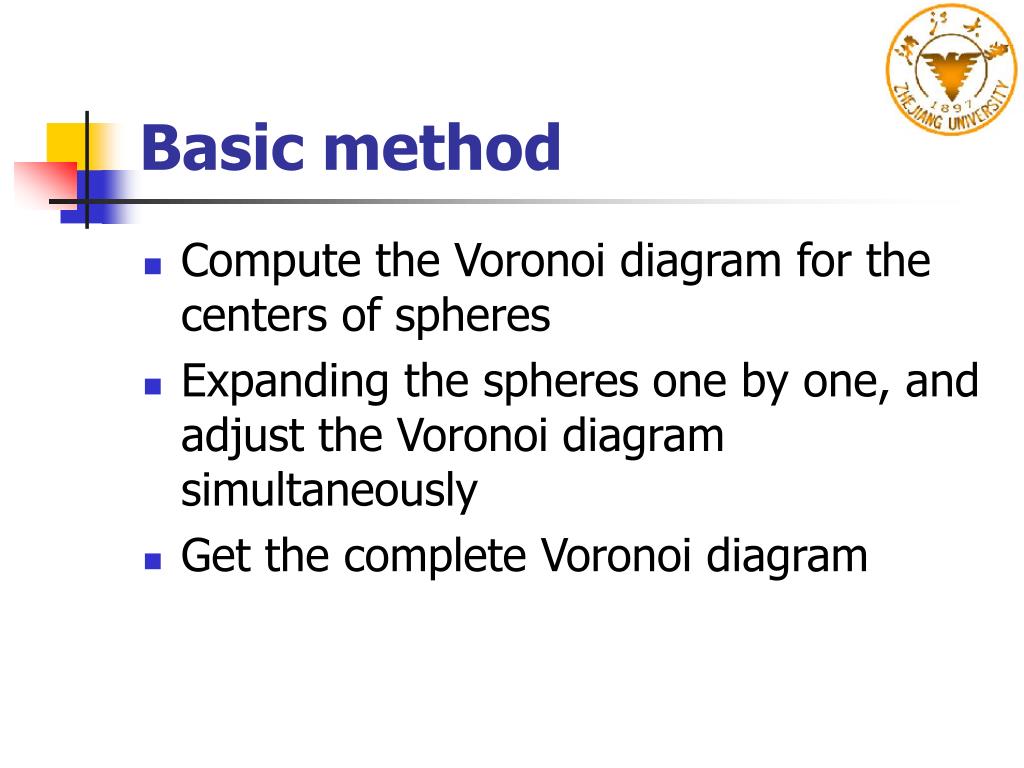 浙江大学
1897
ZHEJIANG UNIVERSITY

Basic method

- Compute the Voronoi diagram for the centers of spheres
- Expanding the spheres one by one, and adjust the Voronoi diagram simultaneously
- Get the complete Voronoi diagram